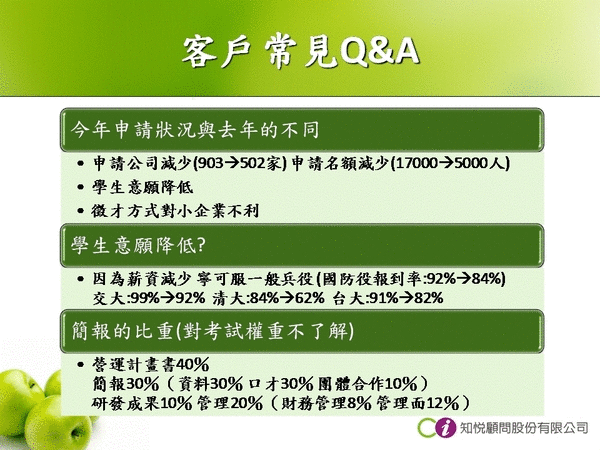 客戶常見Q&A

今年申請狀況與去年的不同

• 申請公司減少(903→502家) 申請名額減少(17000→5000人)
• 學生意願降低
• 徵才方式對小企業不利

學生意願降低?

• 因為薪資減少 寧可服一般兵役(國防役報到率:92%→84%)
交大:99%→92% 清大:84%→62% 台大:91%→82%

簡報的比重(對考試權重不了解)

• 營運計畫書40%
簡報30%（資料30% 口才30% 團體合作10%）
研發成果10% 管理20%（財務管理8% 管理面12%）

知悅顧問股份有限公司